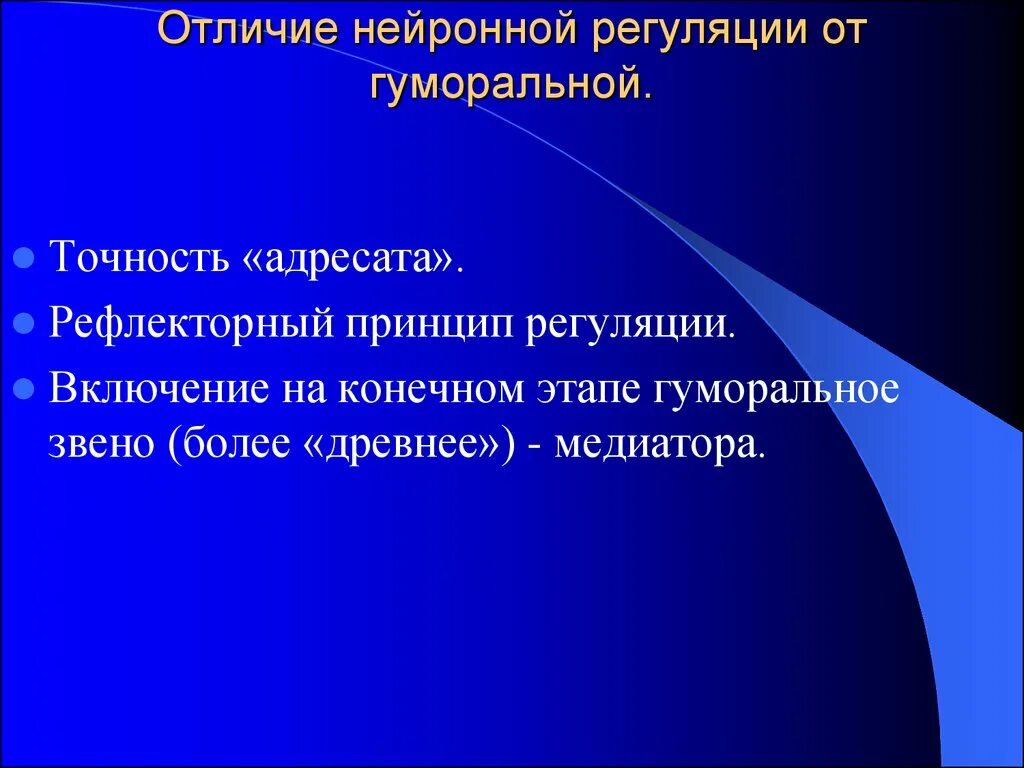 Отличие нейронной регуляции от гуморальной.

Точность «адресата».

Рефлекторный принцип регуляции.

Включение на конечном этапе гуморальное звено (более «древнее») - медиатора.